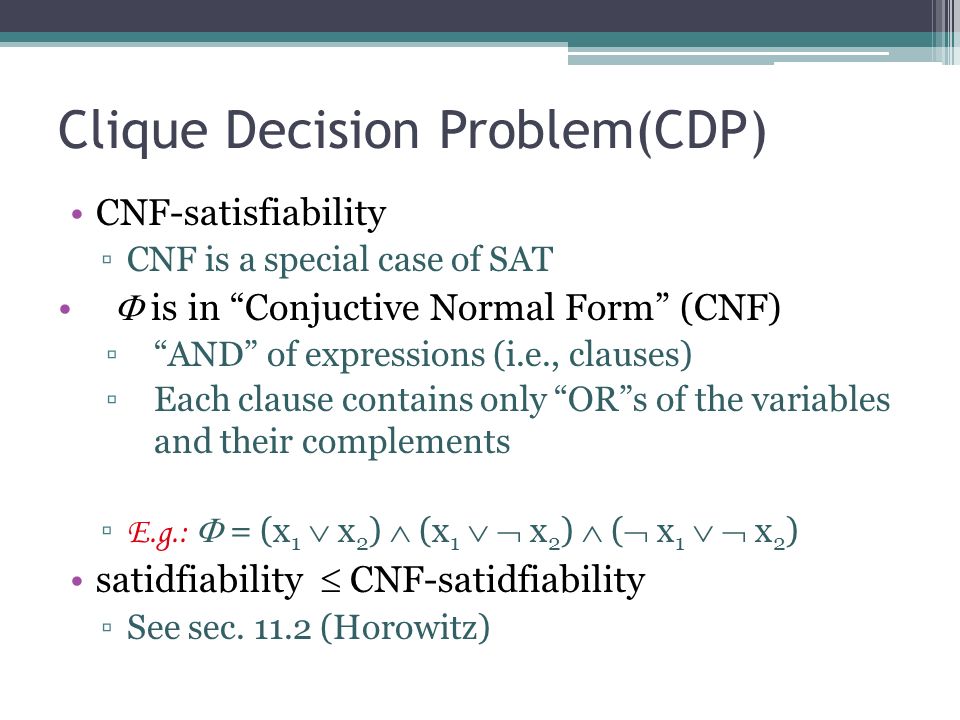 Clique Decision Problem(CDP)

• CNF-satisfiability
▫ CNF is a special case of SAT
• $\Phi$ is in “Conjuctive Normal Form” (CNF)
▫ “AND” of expressions (i.e., clauses)
▫ Each clause contains only “OR”s of the variables and their complements

▫ E.g.: $\Phi = (x_1 \vee x_2) \wedge (x_1 \vee \neg x_2) \wedge (\neg x_1 \vee \neg x_2)$
• satidfiability $\leq$ CNF-satidfiability
▫ See sec. 11.2 (Horowitz)